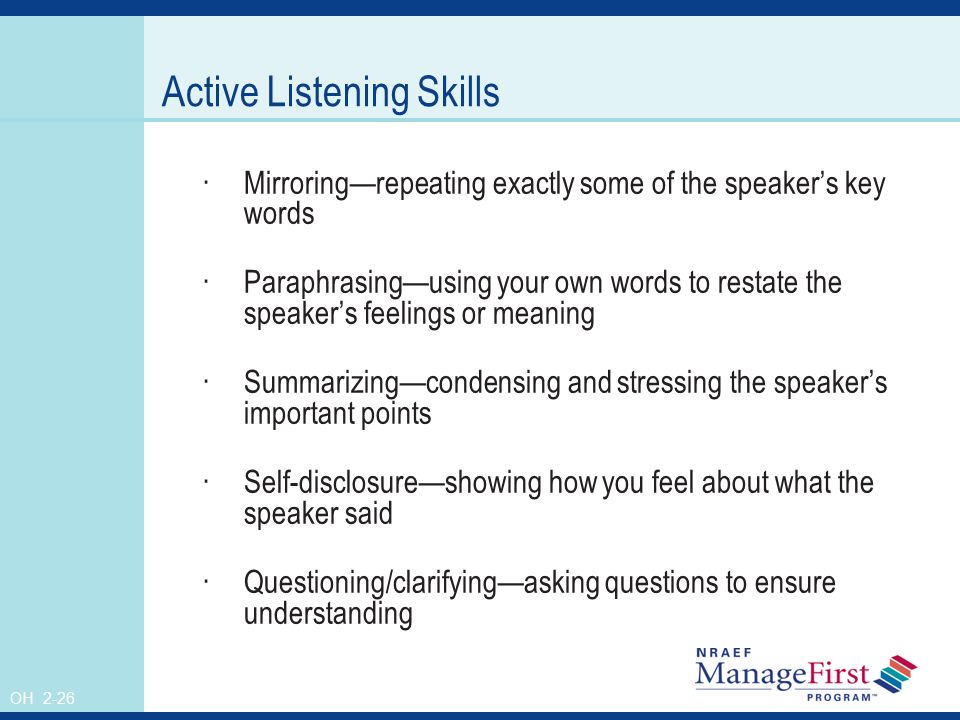 Active Listening Skills

· Mirroring—repeating exactly some of the speaker's key words

· Paraphrasing—using your own words to restate the speaker's feelings or meaning

· Summarizing—condensing and stressing the speaker's important points

· Self-disclosure—showing how you feel about what the speaker said

· Questioning/clarifying—asking questions to ensure understanding

OH 2-26

NRAEF ManageFirst PROGRAM™